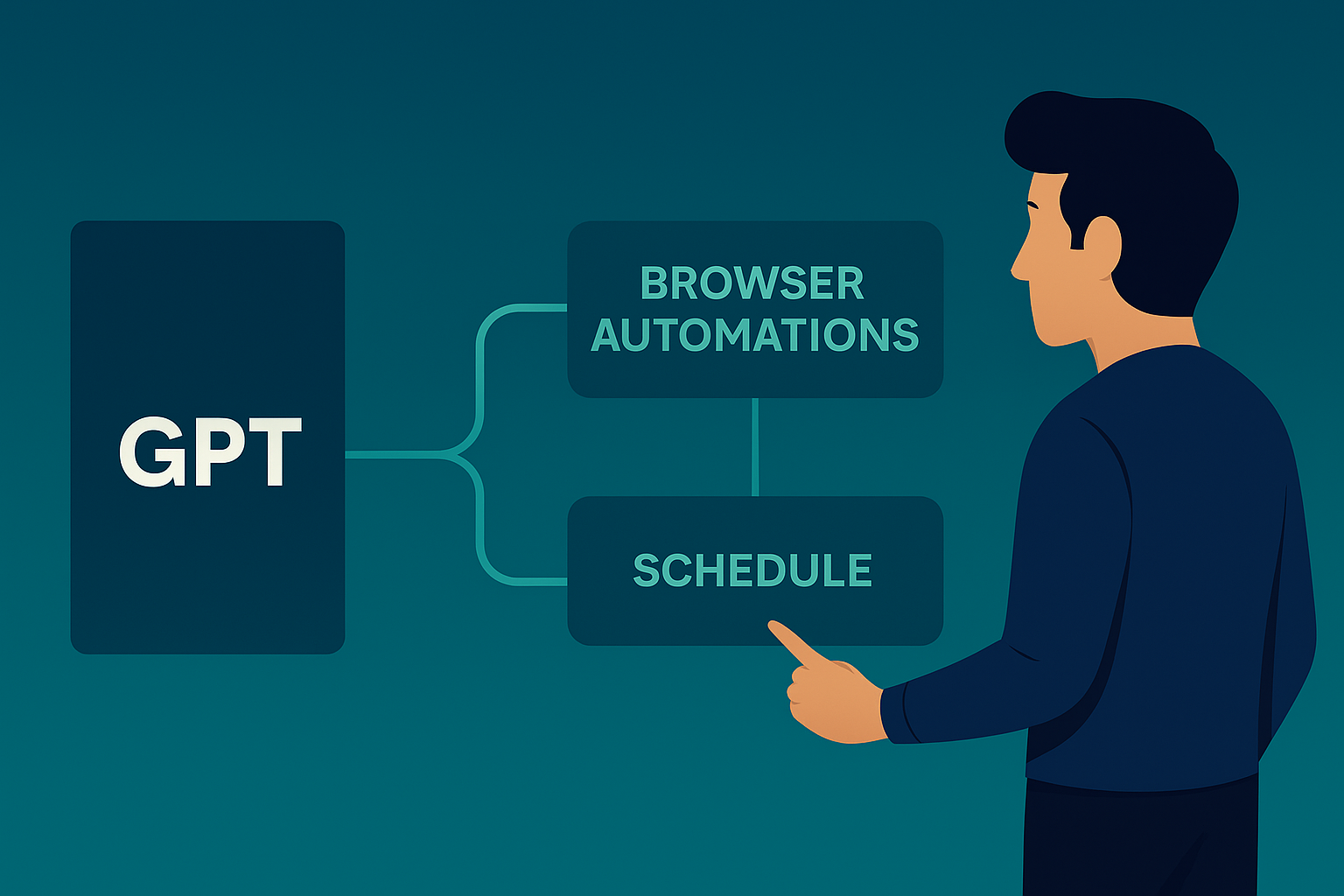 GPT

BROWSER AUTOMATIONS

SCHEDULE